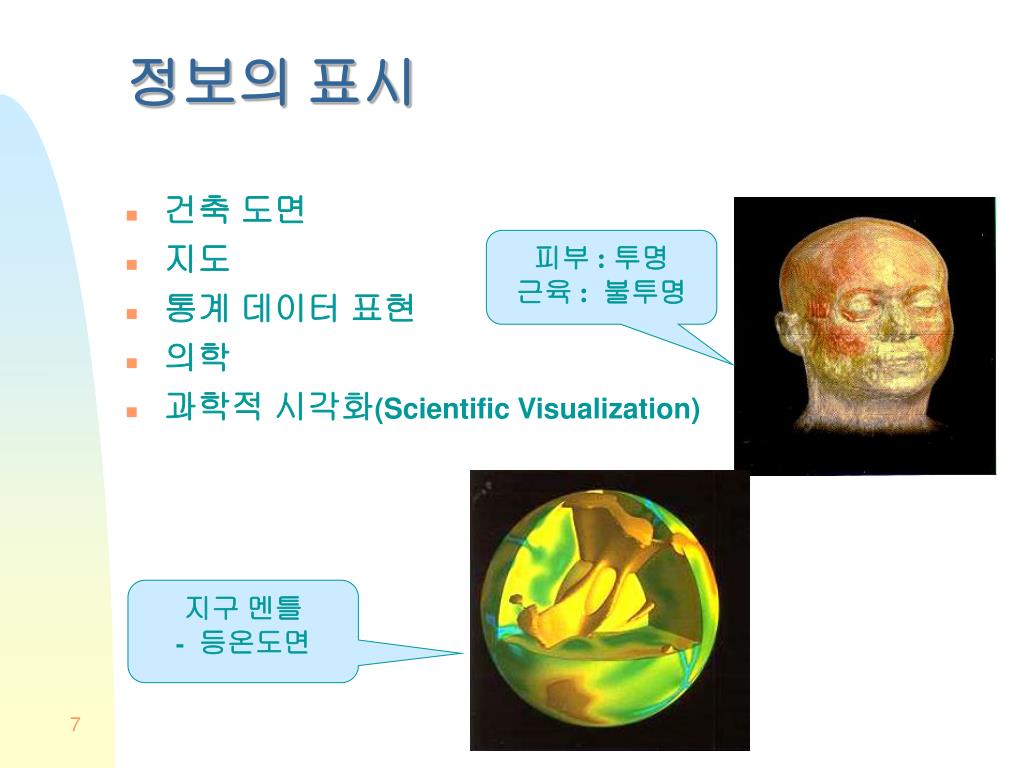 정보의 표시

- 건축 도면
- 지도
- 통계 데이터 표현
- 의학
- 과학적 시각화(Scientific Visualization)

피부 : 투명
근육 : 불투명

지구 멘틀
- 등온도면

7